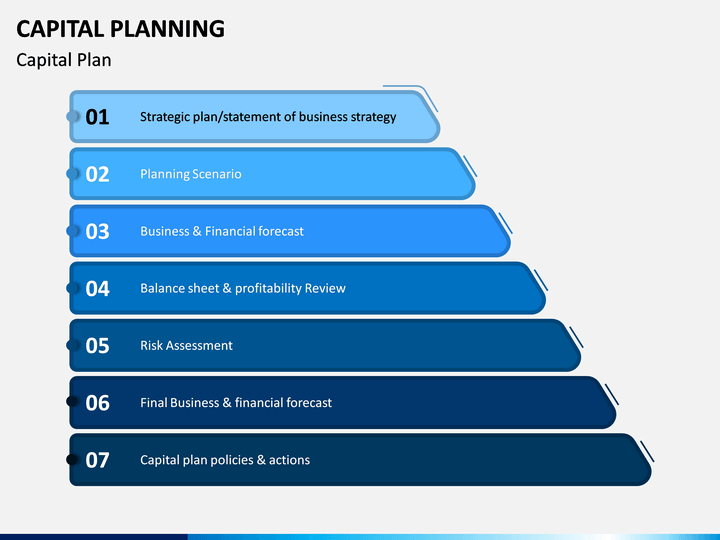 CAPITAL PLANNING

Capital Plan

01 Strategic plan/statement of business strategy

02 Planning Scenario

03 Business & Financial forecast

04 Balance sheet & profitability Review

05 Risk Assessment

06 Final Business & financial forecast

07 Capital plan policies & actions